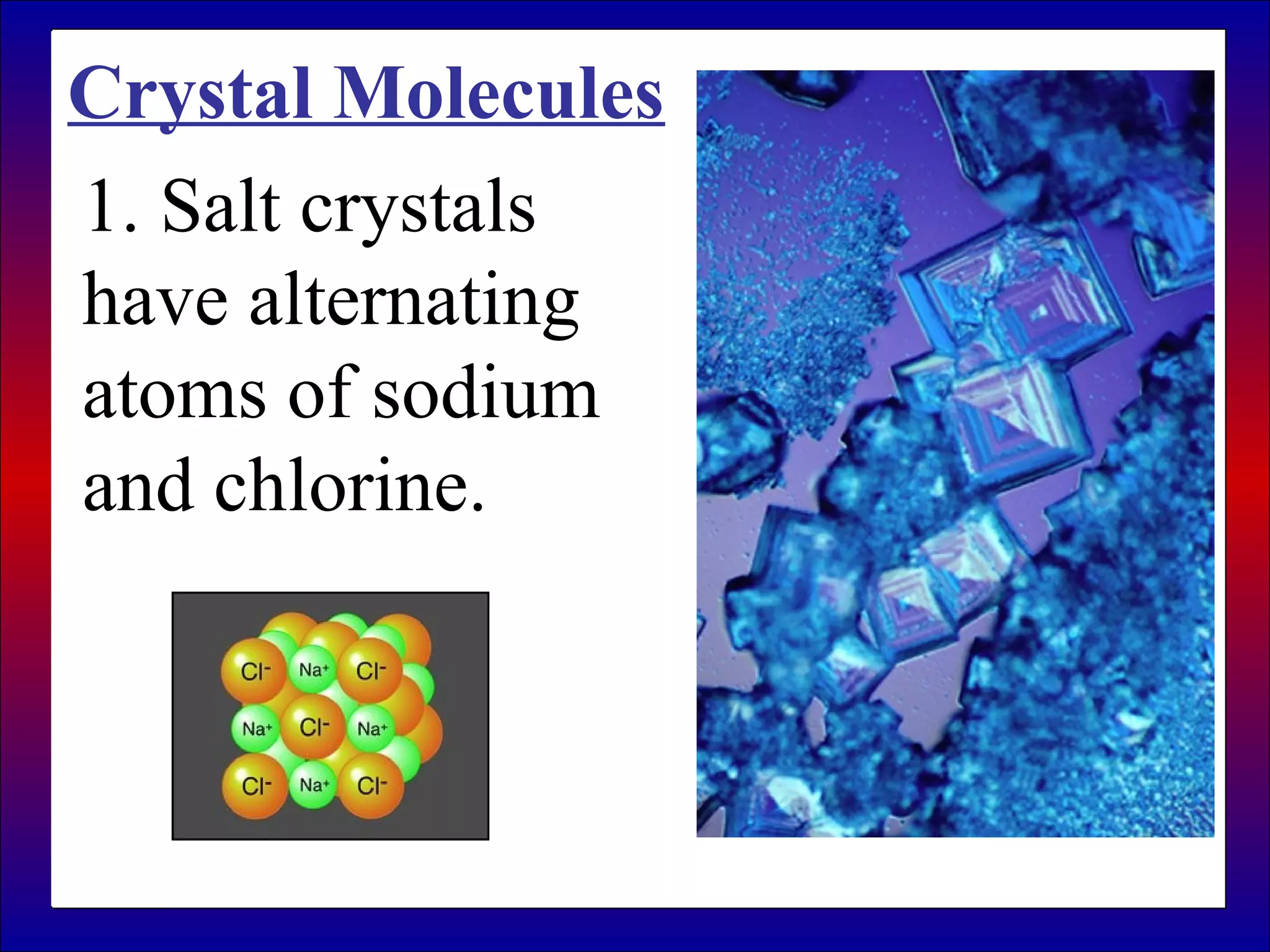 Crystal Molecules

1. Salt crystals have alternating atoms of sodium and chlorine.

$Cl^-$ $Na^+$ $Cl^-$
$Na^+$ $Cl^-$ $Na^+$
$Cl^-$ $Na^+$ $Cl^-$